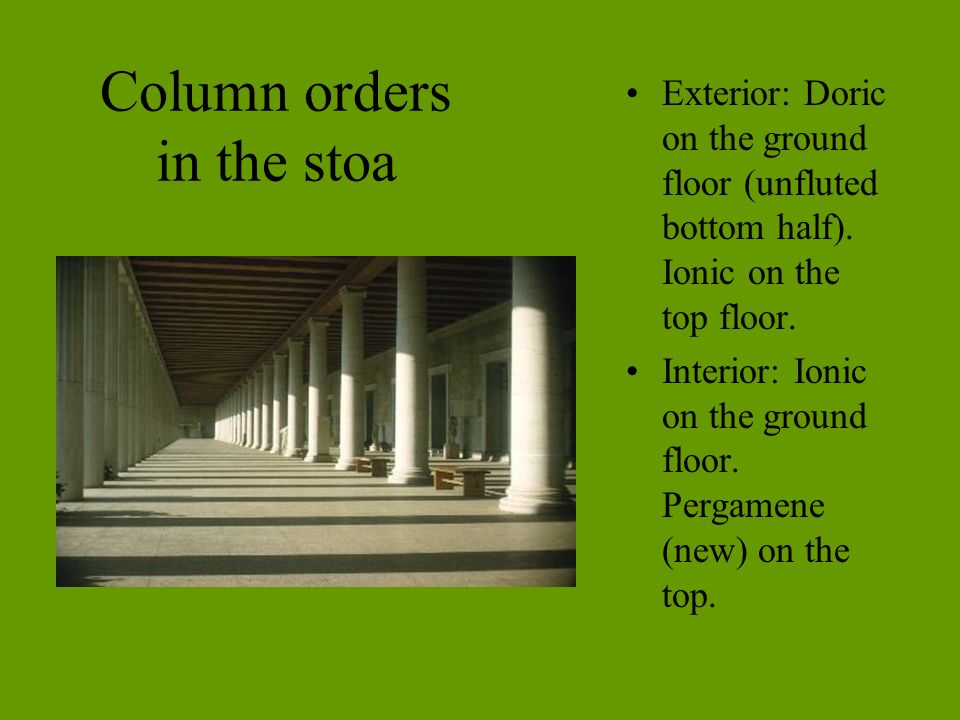 Column orders in the stoa

• Exterior: Doric on the ground floor (unfluted bottom half). Ionic on the top floor.

• Interior: Ionic on the ground floor. Pergamene (new) on the top.